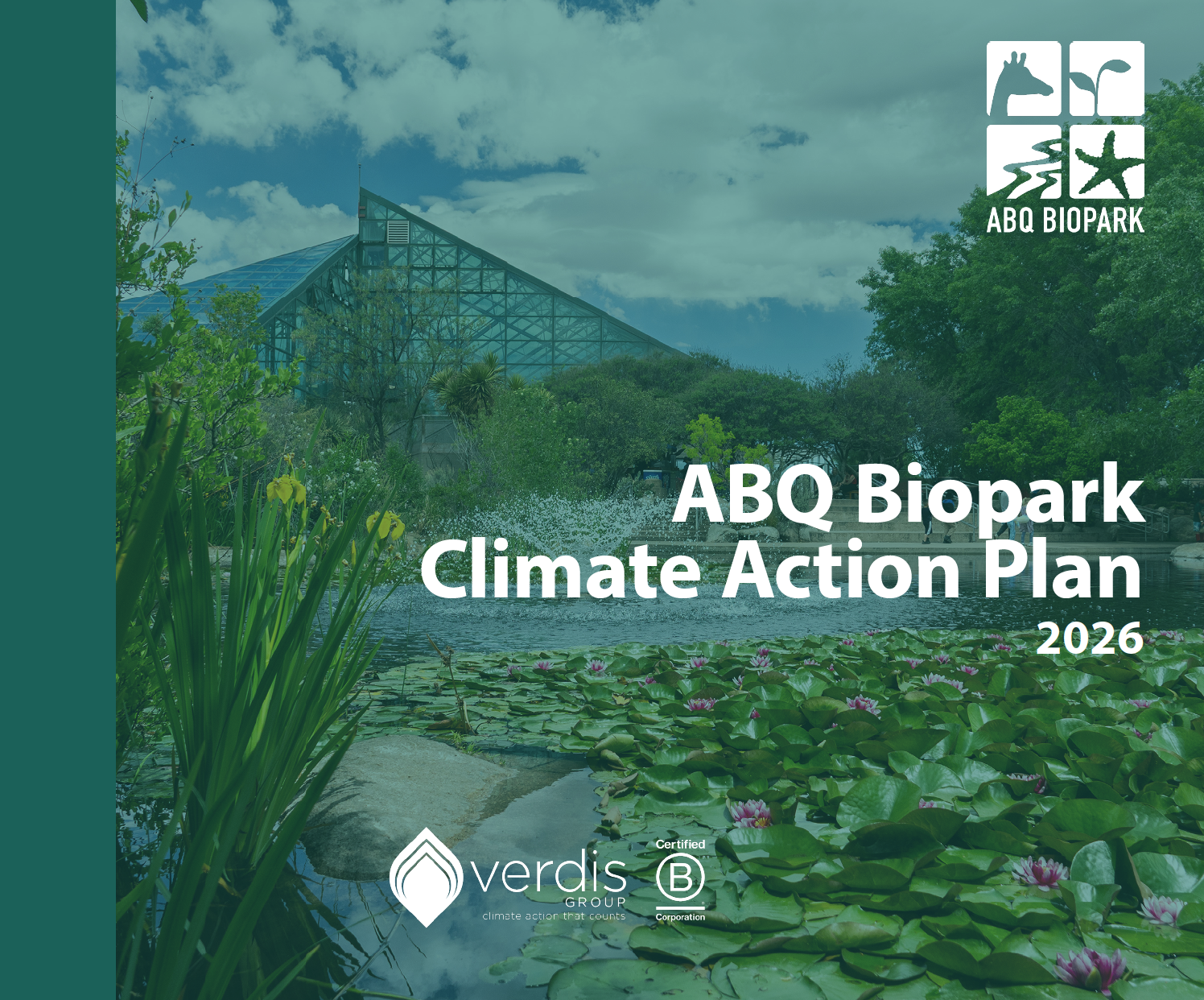 ABQ BIOPARK

ABQ Biopark
Climate Action Plan
2026

verdis
GROUP
climate action that counts

Certified
B
Corporation